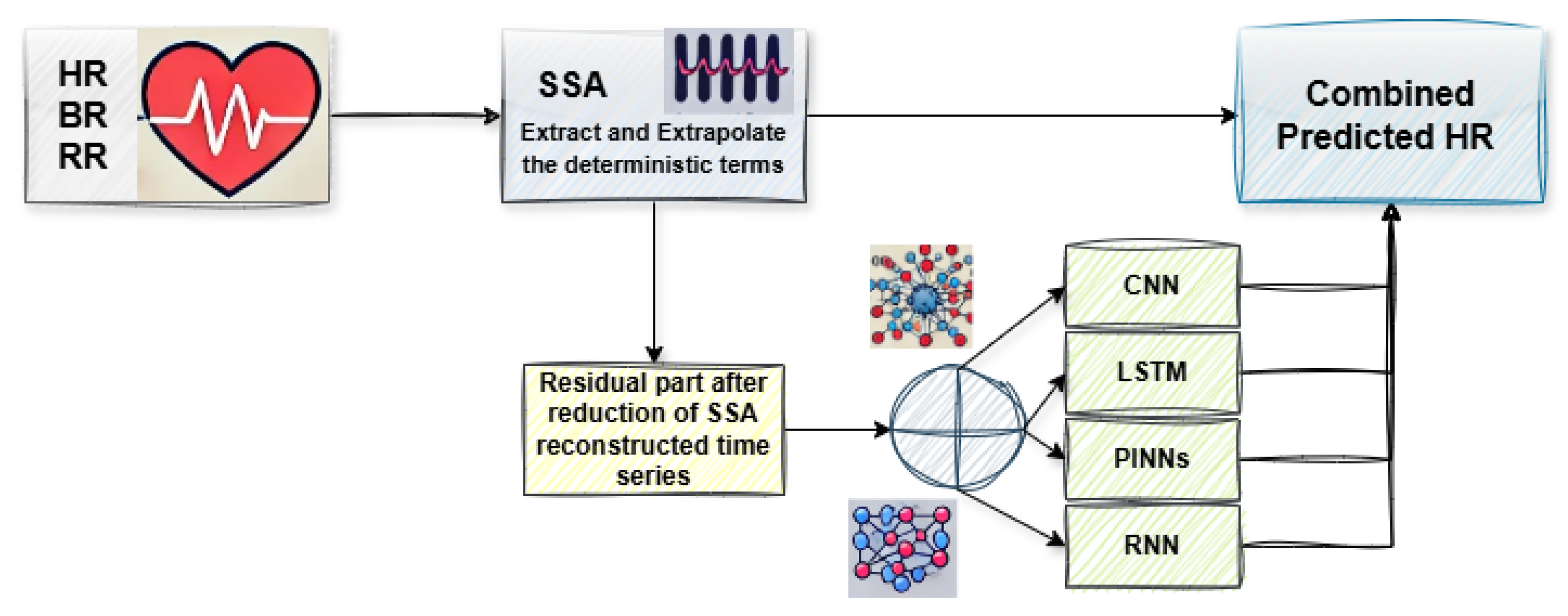 HR
BR
RR

SSA
Extract and Extrapolate the deterministic terms

Combined Predicted HR

Residual part after reduction of SSA reconstructed time series

CNN

LSTM

PINNs

RNN